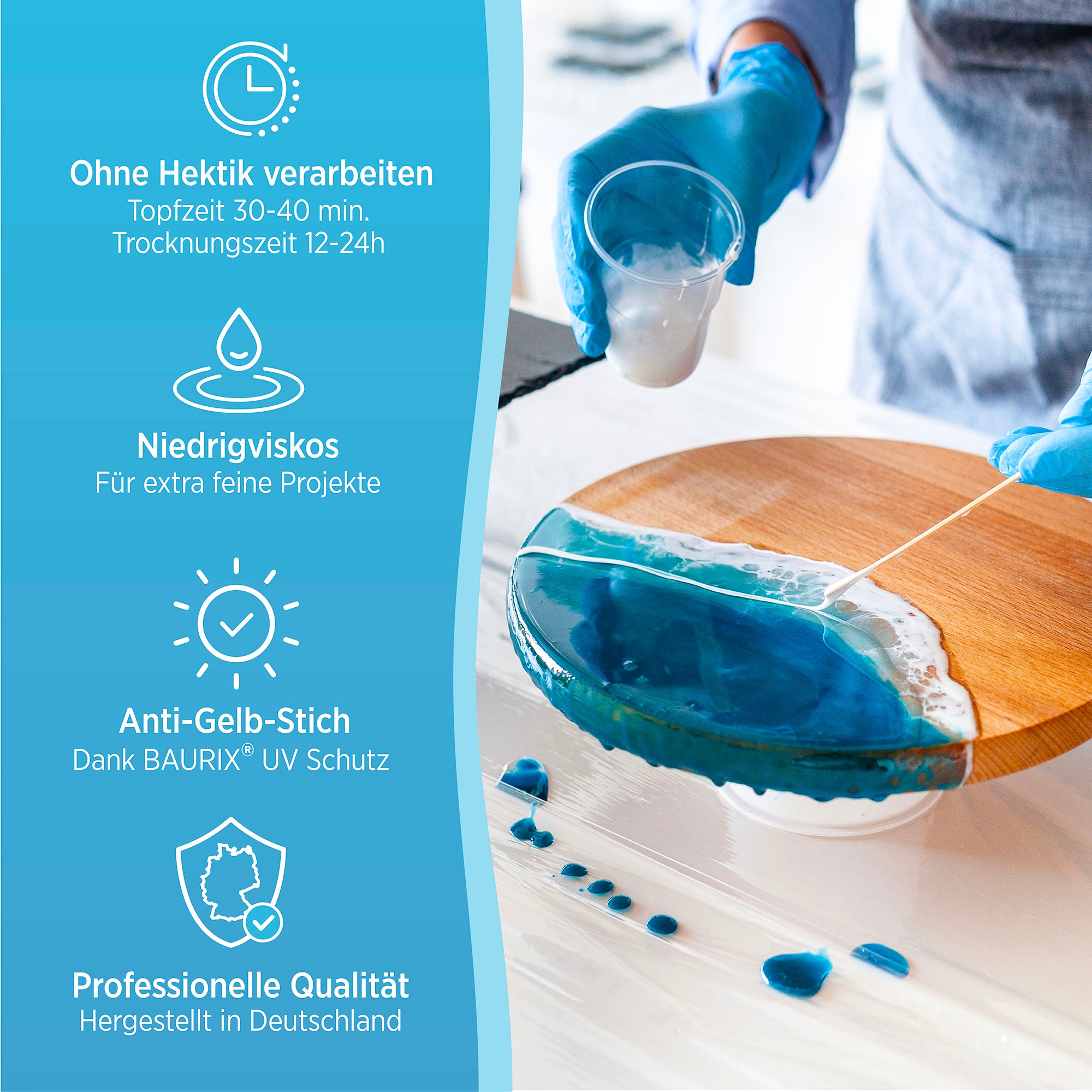 Ohne Hektik verarbeiten
Topfzeit 30-40 min.
Trocknungszeit 12-24h

Niedrigviskos
Für extra feine Projekte

Anti-Gelb-Stich
Dank BAURIX® UV Schutz

Professionelle Qualität
Hergestellt in Deutschland